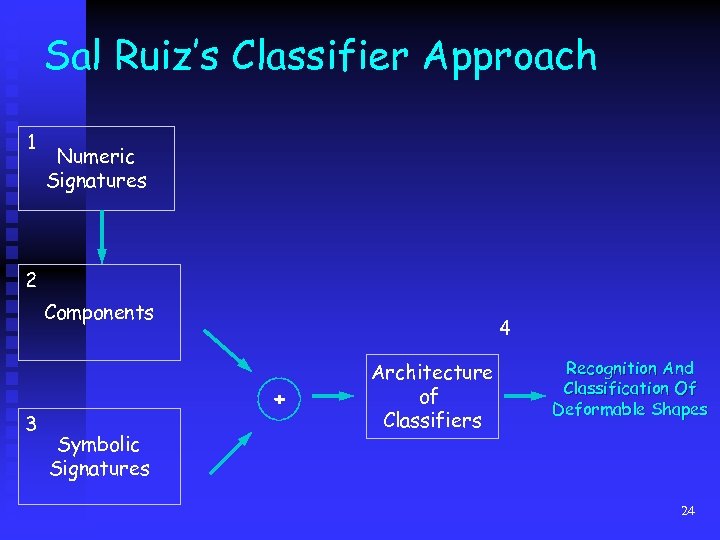 Sal Ruiz's Classifier Approach

1
Numeric Signatures

2
Components

3
Symbolic Signatures

+

4
Architecture of Classifiers

Recognition And Classification Of Deformable Shapes

24